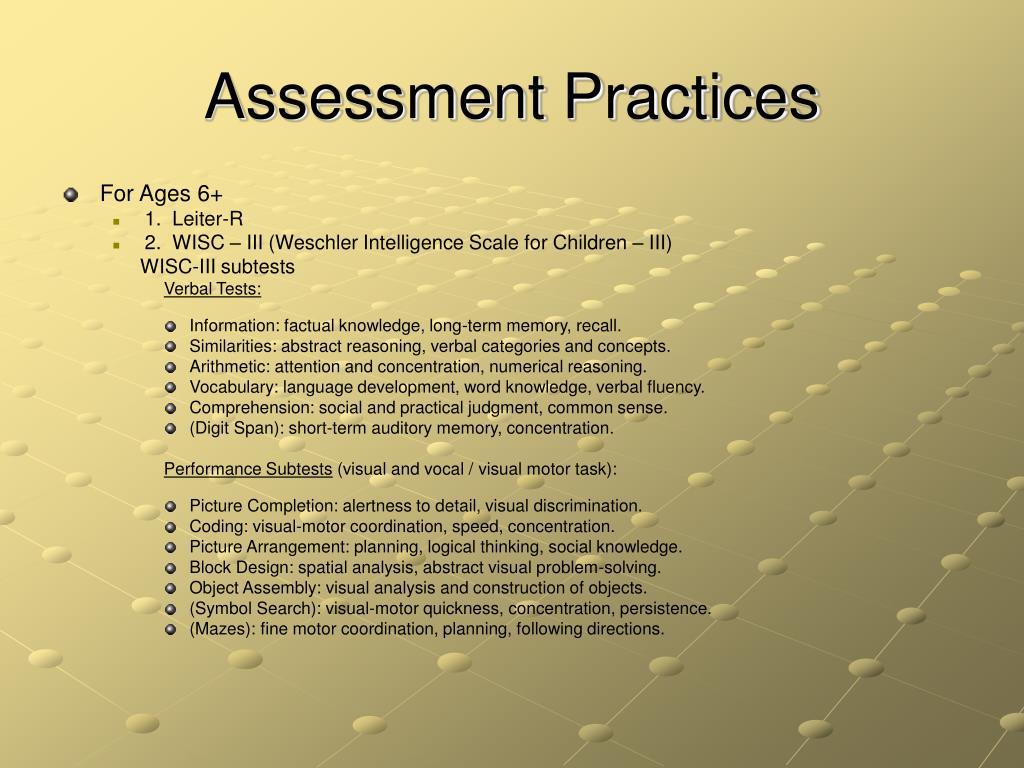 Assessment Practices

For Ages 6+

1. Leiter-R

2. WISC – III (Weschler Intelligence Scale for Children – III)

WISC-III subtests

Verbal Tests:

Information: factual knowledge, long-term memory, recall.
Similarities: abstract reasoning, verbal categories and concepts.
Arithmetic: attention and concentration, numerical reasoning.
Vocabulary: language development, word knowledge, verbal fluency.
Comprehension: social and practical judgment, common sense.
(Digit Span): short-term auditory memory, concentration.

Performance Subtests (visual and vocal / visual motor task):

Picture Completion: alertness to detail, visual discrimination.
Coding: visual-motor coordination, speed, concentration.
Picture Arrangement: planning, logical thinking, social knowledge.
Block Design: spatial analysis, abstract visual problem-solving.
Object Assembly: visual analysis and construction of objects.
(Symbol Search): visual-motor quickness, concentration, persistence.
(Mazes): fine motor coordination, planning, following directions.